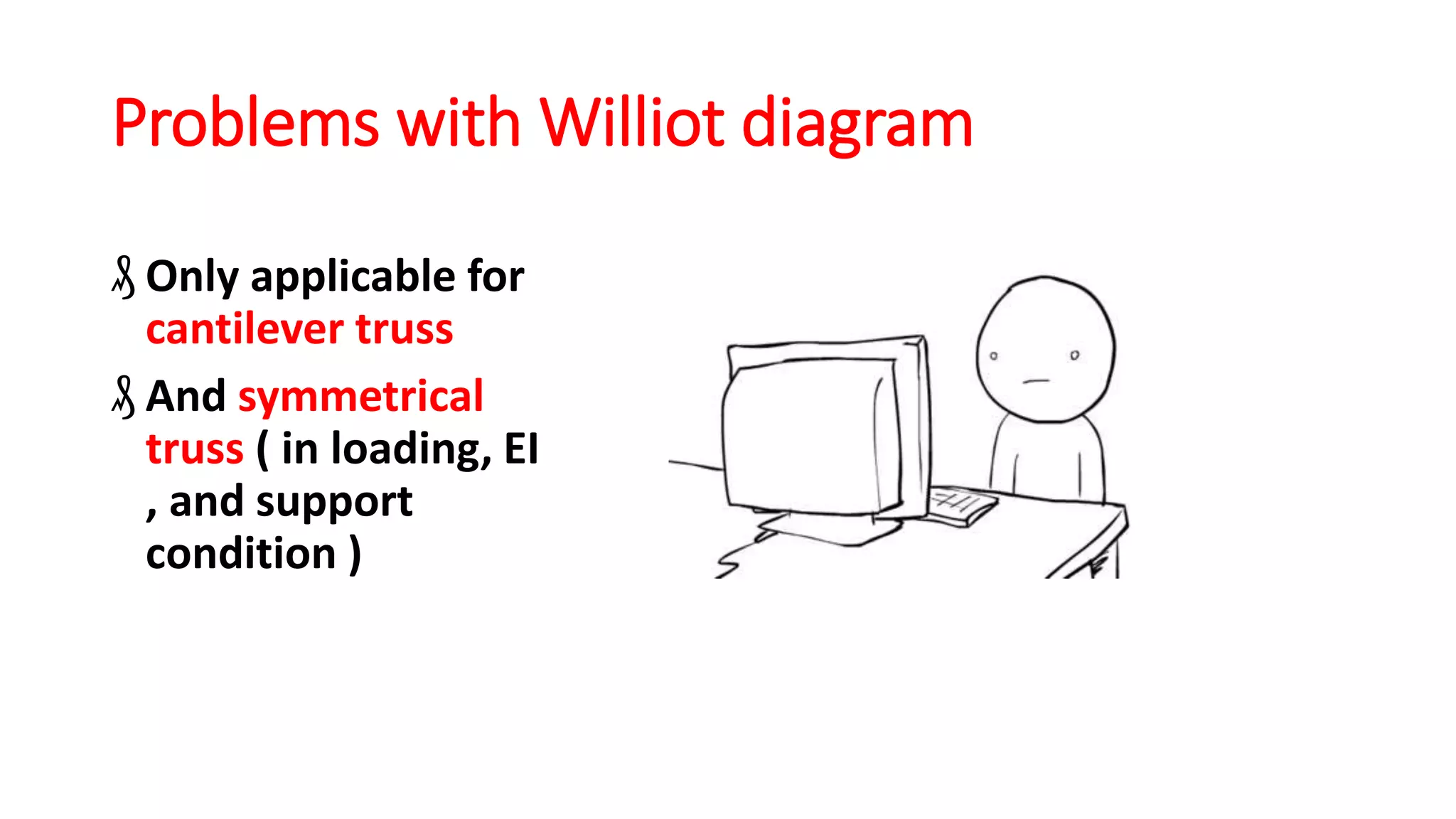 Problems with Williot diagram

Only applicable for cantilever truss

And symmetrical truss ( in loading, EI , and support condition )